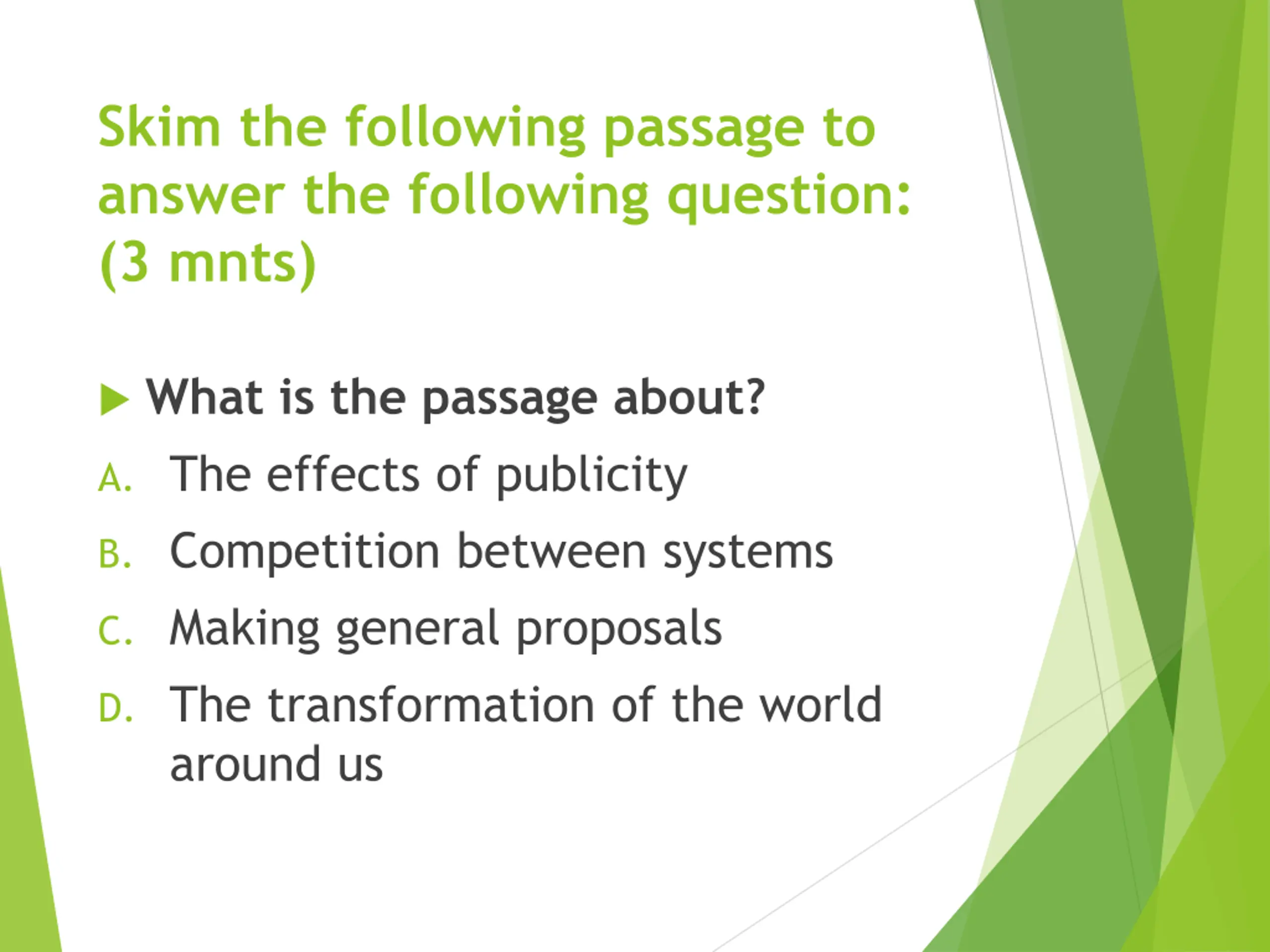 Skim the following passage to answer the following question: (3 mnts)

What is the passage about?

A. The effects of publicity
B. Competition between systems
C. Making general proposals
D. The transformation of the world around us